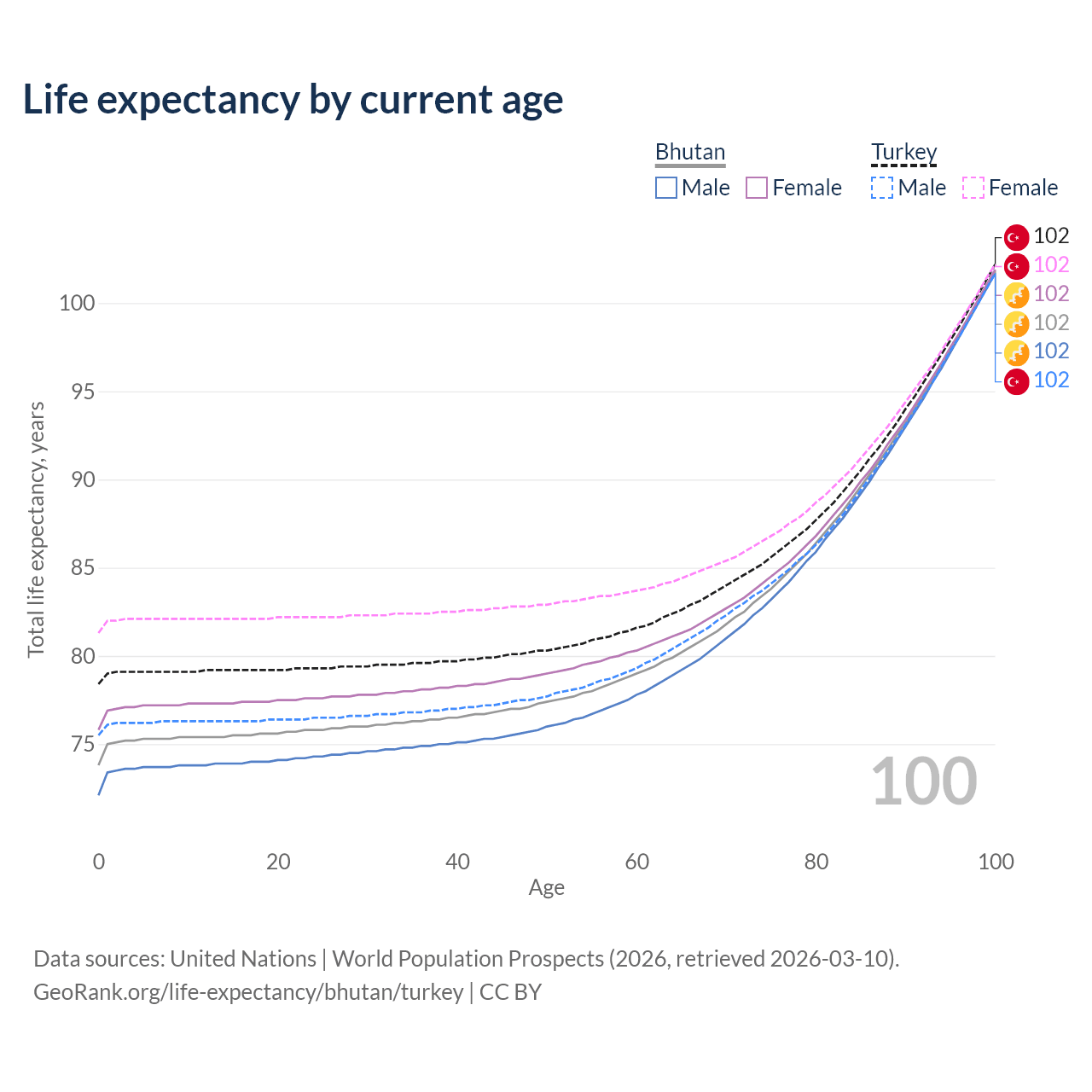 Life expectancy by current age

Bhutan
Male Female

Turkey
Male Female

102
102
102
102
102
102

100
95
90
85
80
75

Total life expectancy, years

100

0 20 40 60 80 100
Age

Data sources: United Nations | World Population Prospects (2026, retrieved 2026-03-10).
GeoRank.org/life-expectancy/bhutan/turkey | CC BY